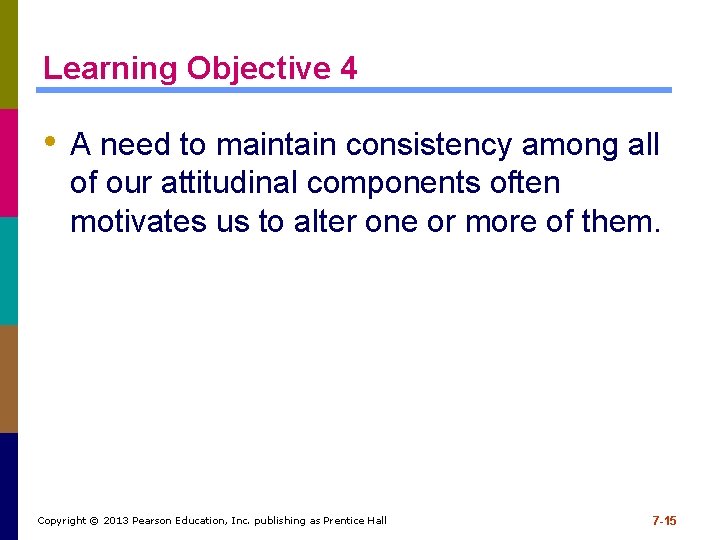 Learning Objective 4

• A need to maintain consistency among all of our attitudinal components often motivates us to alter one or more of them.

Copyright © 2013 Pearson Education, Inc. publishing as Prentice Hall

7-15